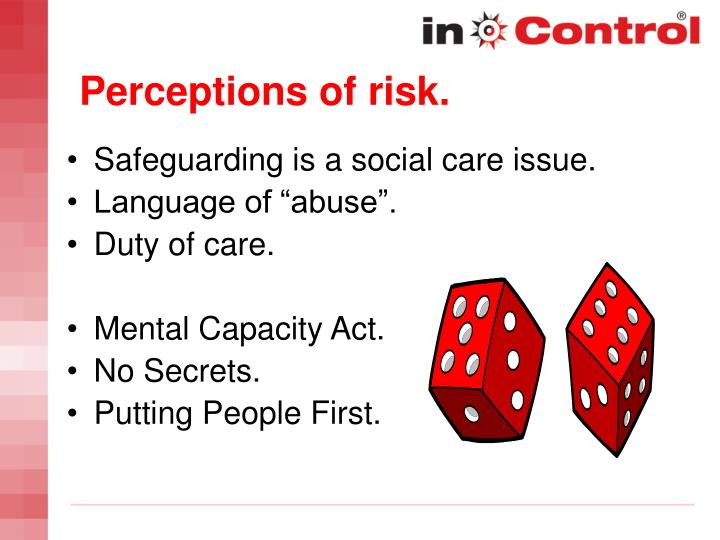 in Control®

Perceptions of risk.

• Safeguarding is a social care issue.
• Language of “abuse”.
• Duty of care.

• Mental Capacity Act.
• No Secrets.
• Putting People First.